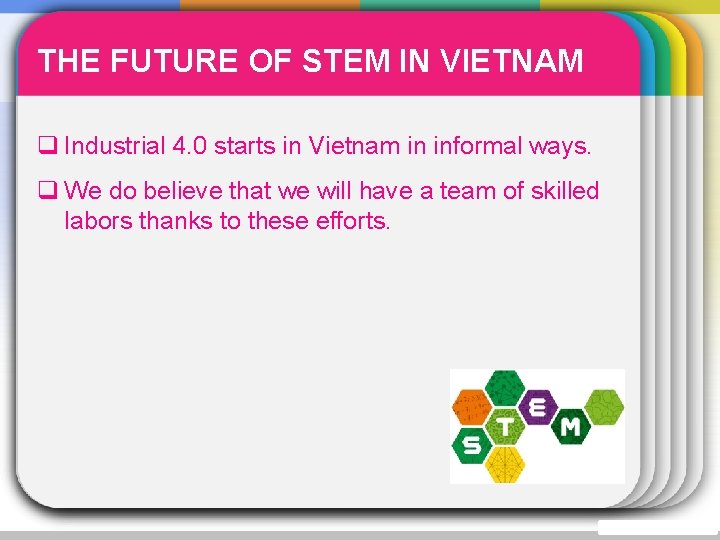 THE FUTURE OF STEM IN VIETNAM

❑ Industrial 4.0 starts in Vietnam in informal ways.

❑ We do believe that we will have a team of skilled labors thanks to these efforts.

S T E M